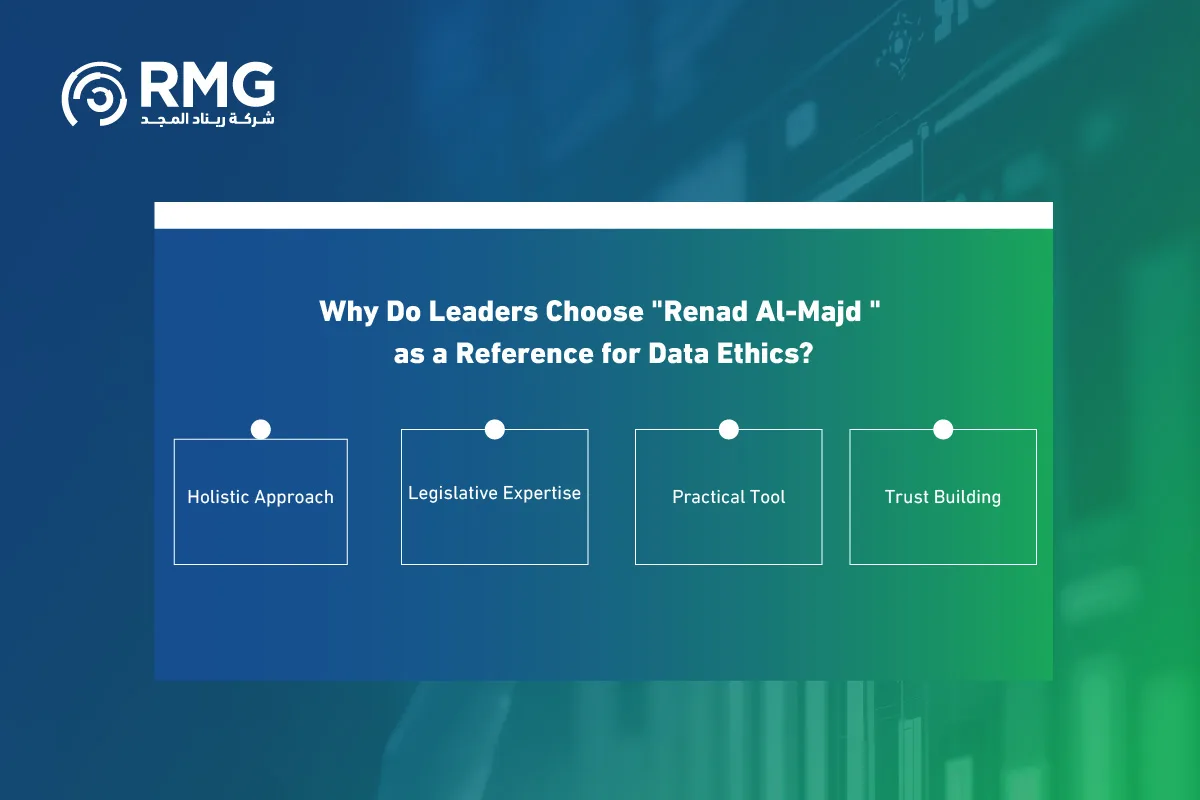 RMG
شركة ريناد المجد

Why Do Leaders Choose "Renad Al-Majd " as a Reference for Data Ethics?

Holistic Approach

Legislative Expertise

Practical Tool

Trust Building